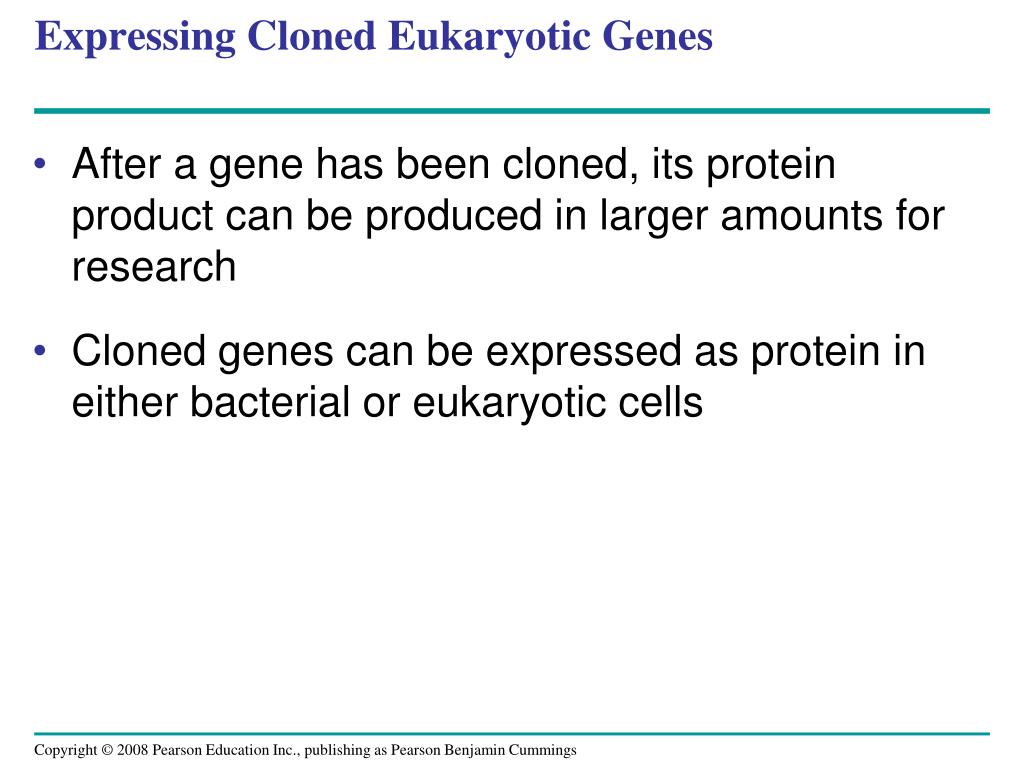 Expressing Cloned Eukaryotic Genes

• After a gene has been cloned, its protein product can be produced in larger amounts for research

• Cloned genes can be expressed as protein in either bacterial or eukaryotic cells

Copyright © 2008 Pearson Education Inc., publishing as Pearson Benjamin Cummings